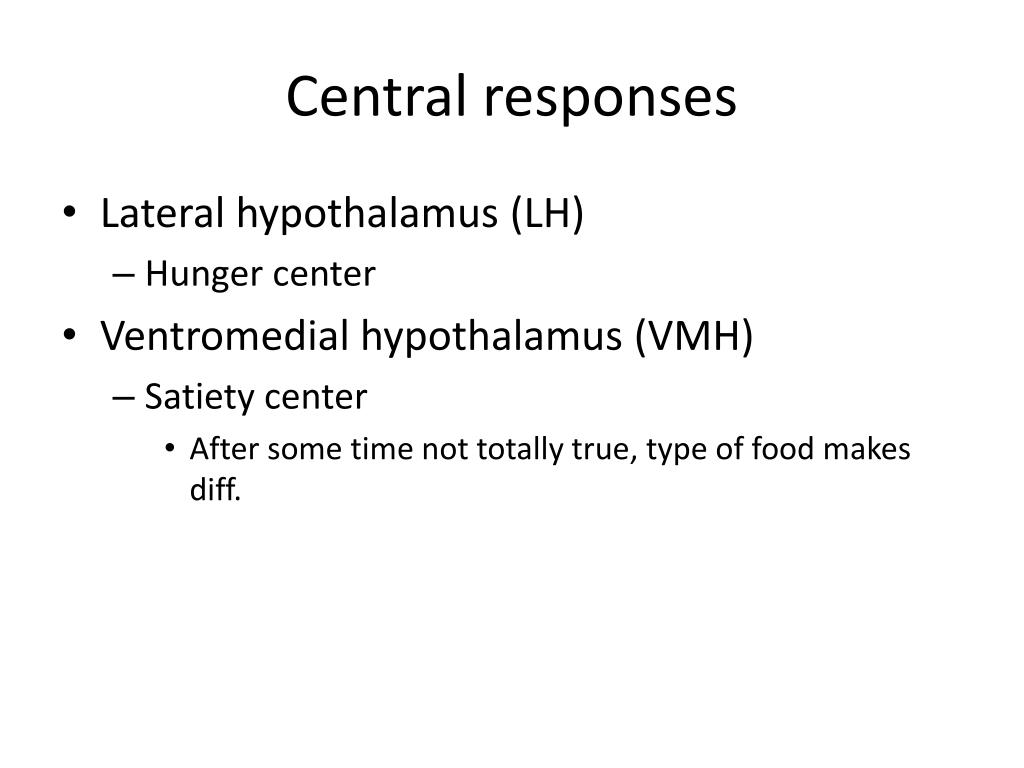 Central responses

• Lateral hypothalamus (LH)
– Hunger center
• Ventromedial hypothalamus (VMH)
– Satiety center
• After some time not totally true, type of food makes diff.